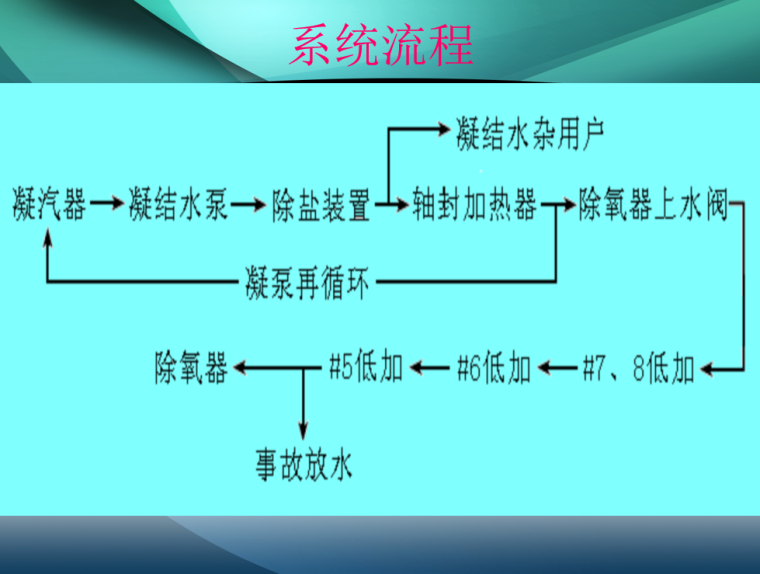 系统流程

凝结水杂用户

凝汽器 凝结水泵 除盐装置 轴封加热器 除氧器上水阀

凝泵再循环

除氧器 #5低加 #6低加 #7、8低加

事故放水